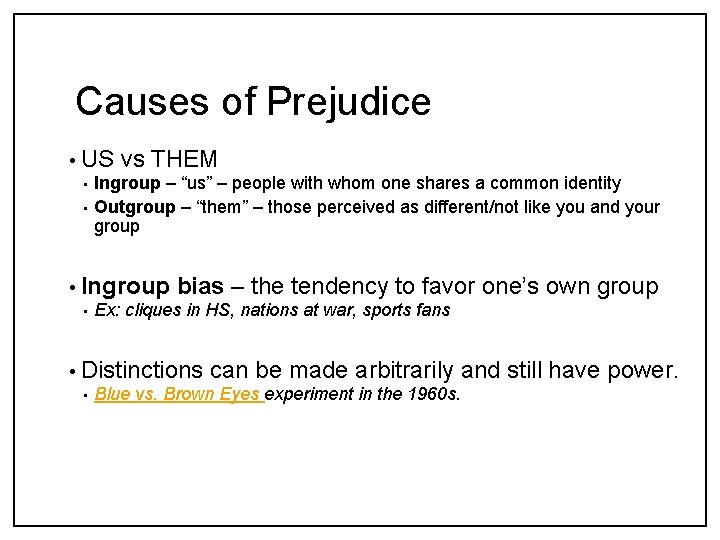 Causes of Prejudice

• US vs THEM
  • Ingroup – “us” – people with whom one shares a common identity
  • Outgroup – “them” – those perceived as different/not like you and your group

• Ingroup bias – the tendency to favor one’s own group
  • Ex: cliques in HS, nations at war, sports fans

• Distinctions can be made arbitrarily and still have power.
  • Blue vs. Brown Eyes experiment in the 1960s.